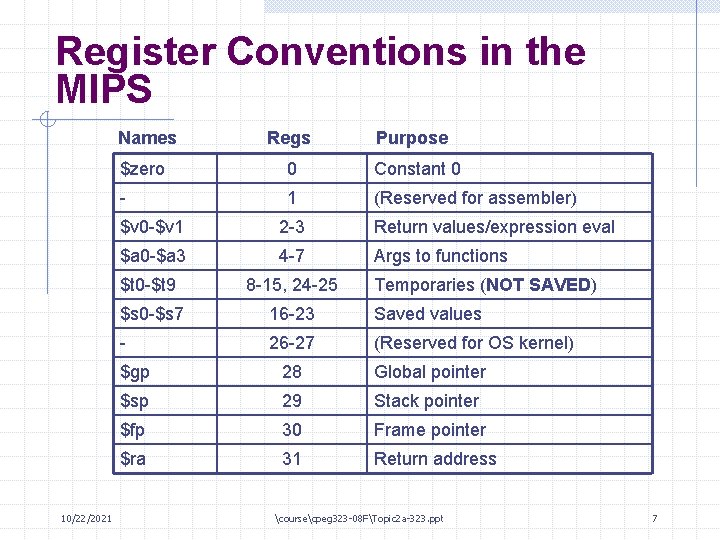 Register Conventions in the MIPS

| Names | Regs | Purpose |
|---|---|---|
| \$zero | 0 | Constant 0 |
| - | 1 | (Reserved for assembler) |
| \$v0-\$v1 | 2-3 | Return values/expression eval |
| \$a0-\$a3 | 4-7 | Args to functions |
| \$t0-\$t9 | 8-15, 24-25 | Temporaries (NOT SAVED) |
| \$s0-\$s7 | 16-23 | Saved values |
| - | 26-27 | (Reserved for OS kernel) |
| \$gp | 28 | Global pointer |
| \$sp | 29 | Stack pointer |
| \$fp | 30 | Frame pointer |
| \$ra | 31 | Return address |

10/22/2021

\course\cpeg323-08F\Topic2a-323.ppt

7